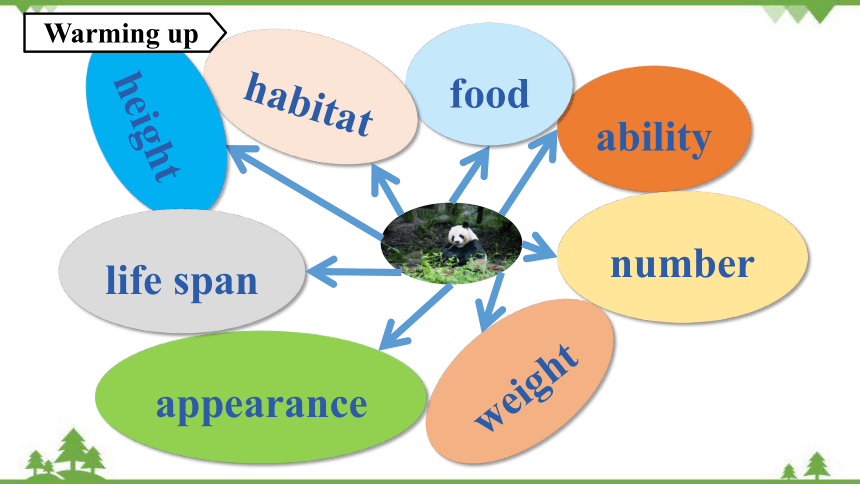 Warming up

height

habitat

food

ability

life span

number

appearance

weight